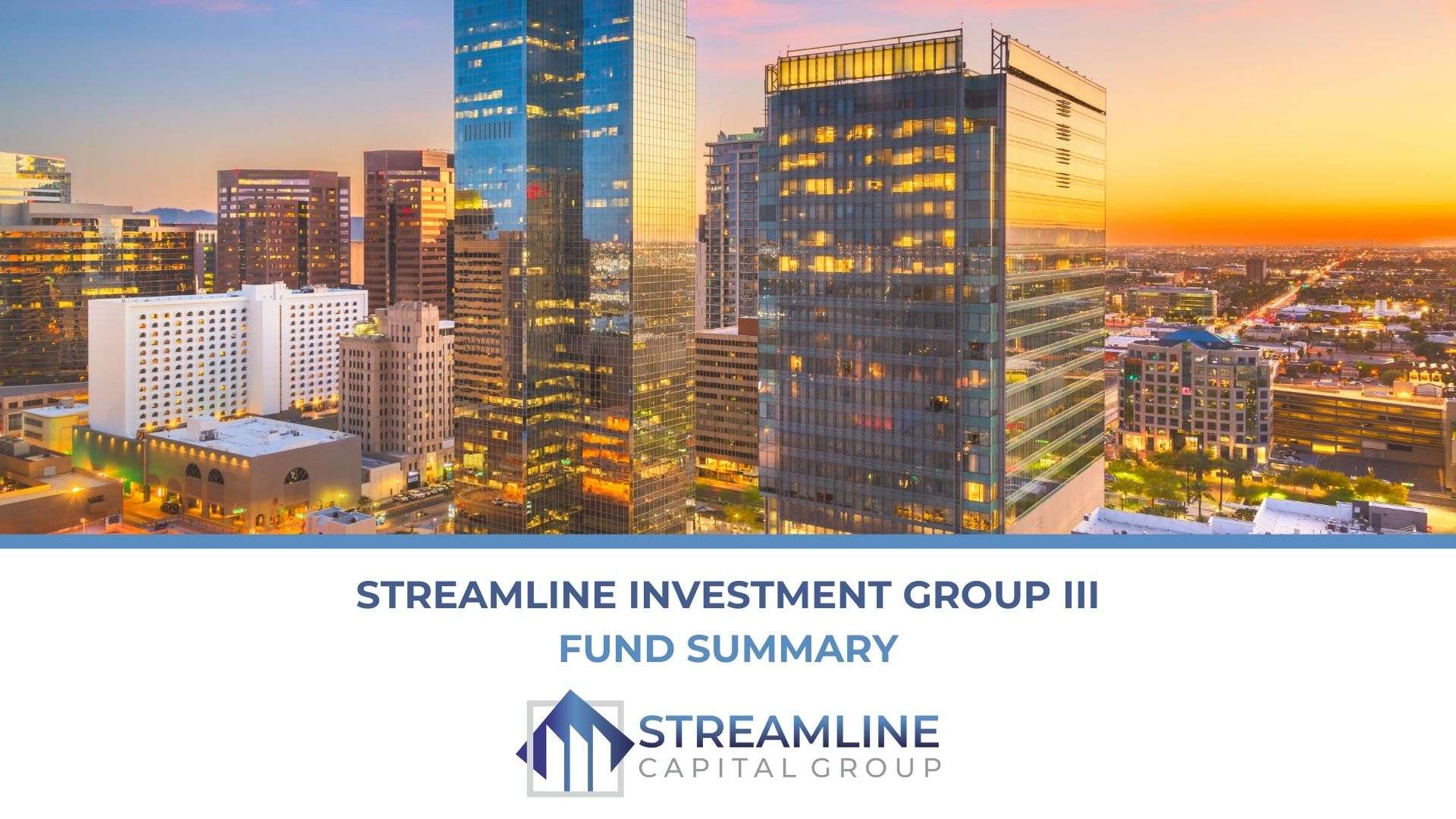 STREAMLINE INVESTMENT GROUP III
FUND SUMMARY

STREAMLINE
CAPITAL GROUP